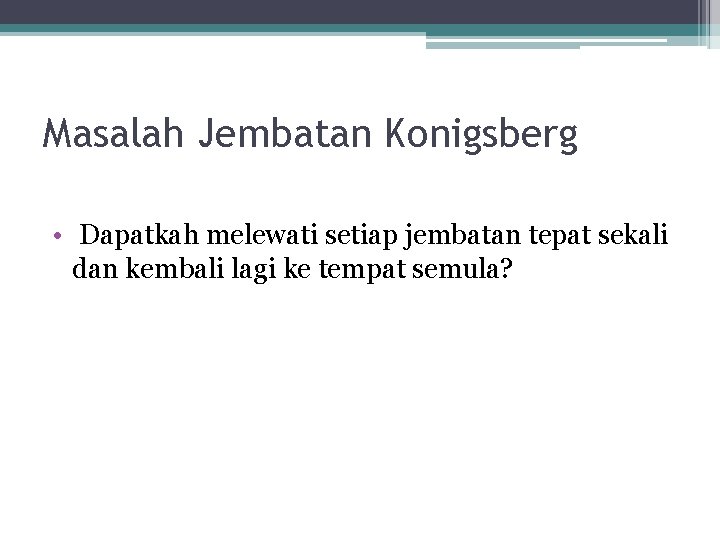 Masalah Jembatan Konigsberg

• Dapatkah melewati setiap jembatan tepat sekali dan kembali lagi ke tempat semula?